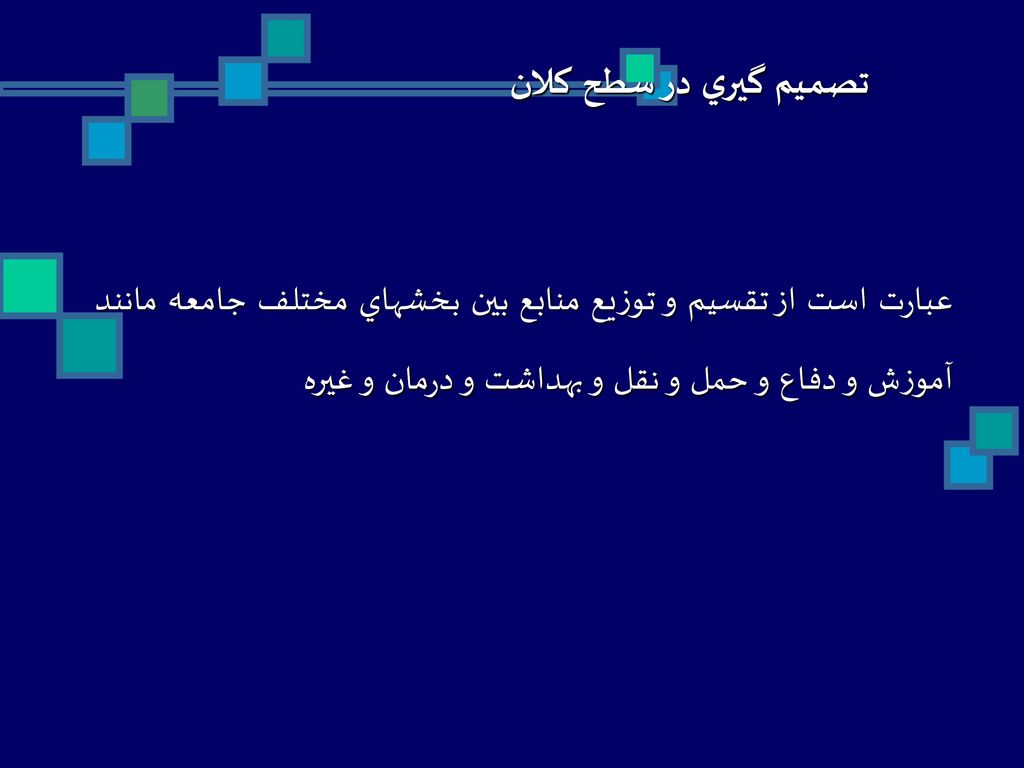 تصميم گيري در سطح كلان

عبارت است از تقسيم و توزيع منابع بين بخشهاي مختلف جامعه مانند آموزش و دفاع و حمل و نقل و بهداشت و درمان و غيره